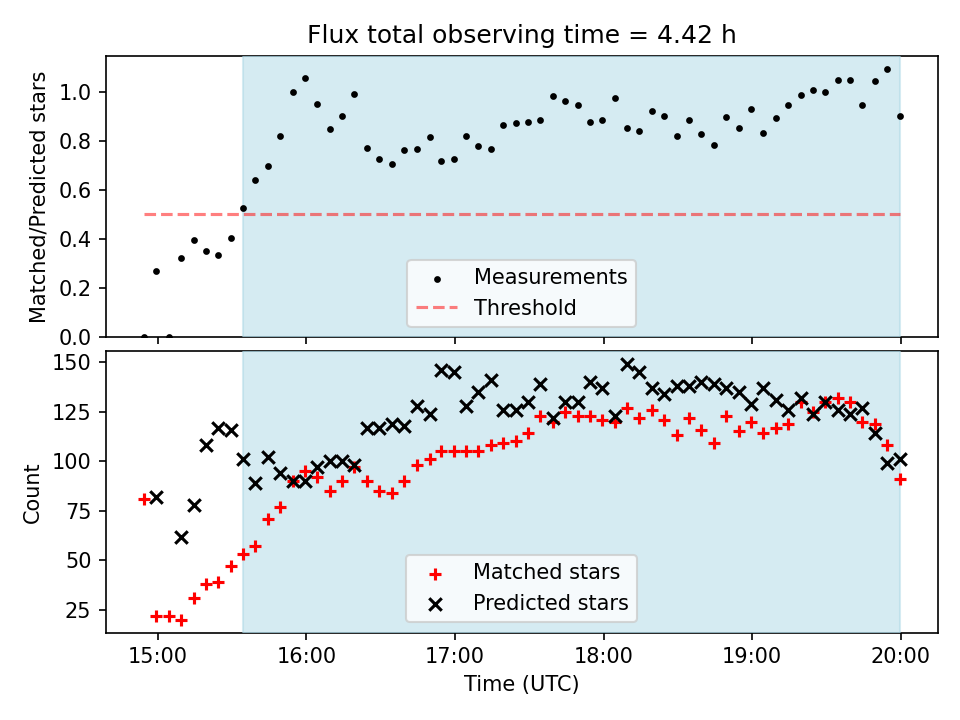 Flux total observing time = 4.42 h

Matched/Predicted stars

1.0
0.8
0.6
0.4
0.2
0.0

Measurements
Threshold

Count

150
125
100
75
50
25

Matched stars
Predicted stars

15:00
16:00
17:00
18:00
19:00
20:00

Time (UTC)